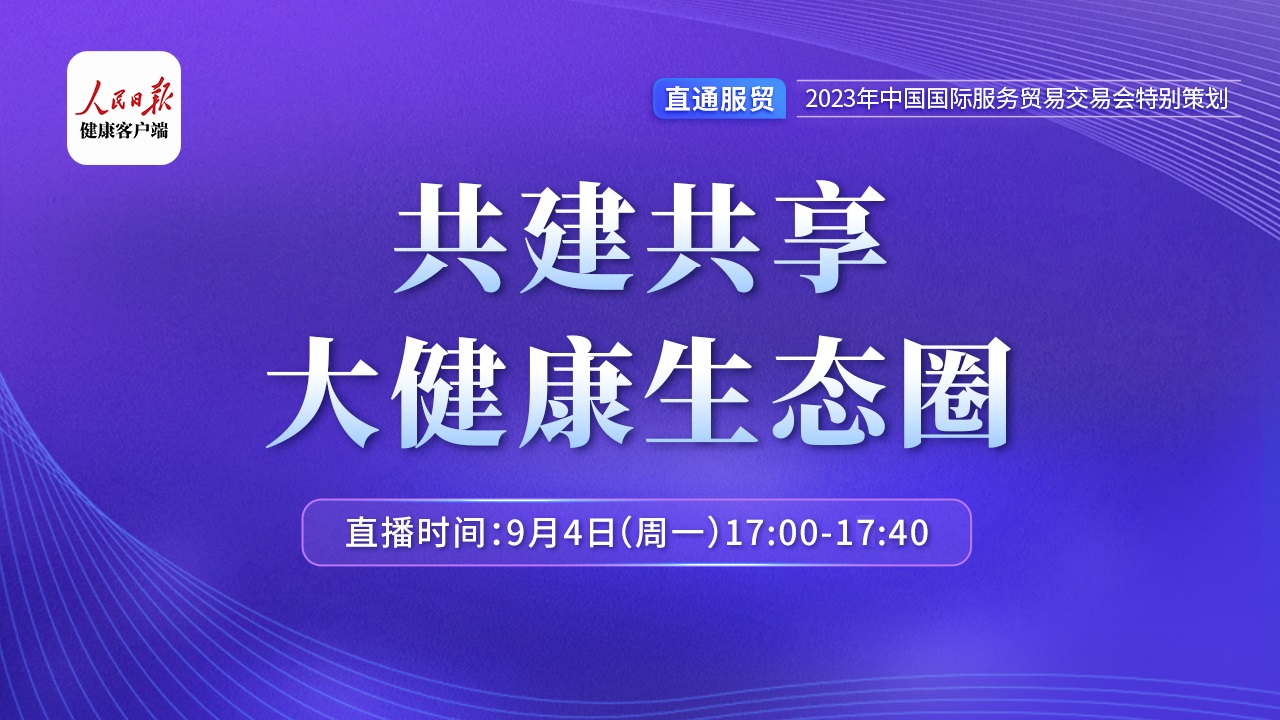 人民日报
健康客户端

直通服贸 2023年中国国际服务贸易交易会特别策划

共建共享
大健康生态圈

直播时间：9月4日（周一）17:00-17:40